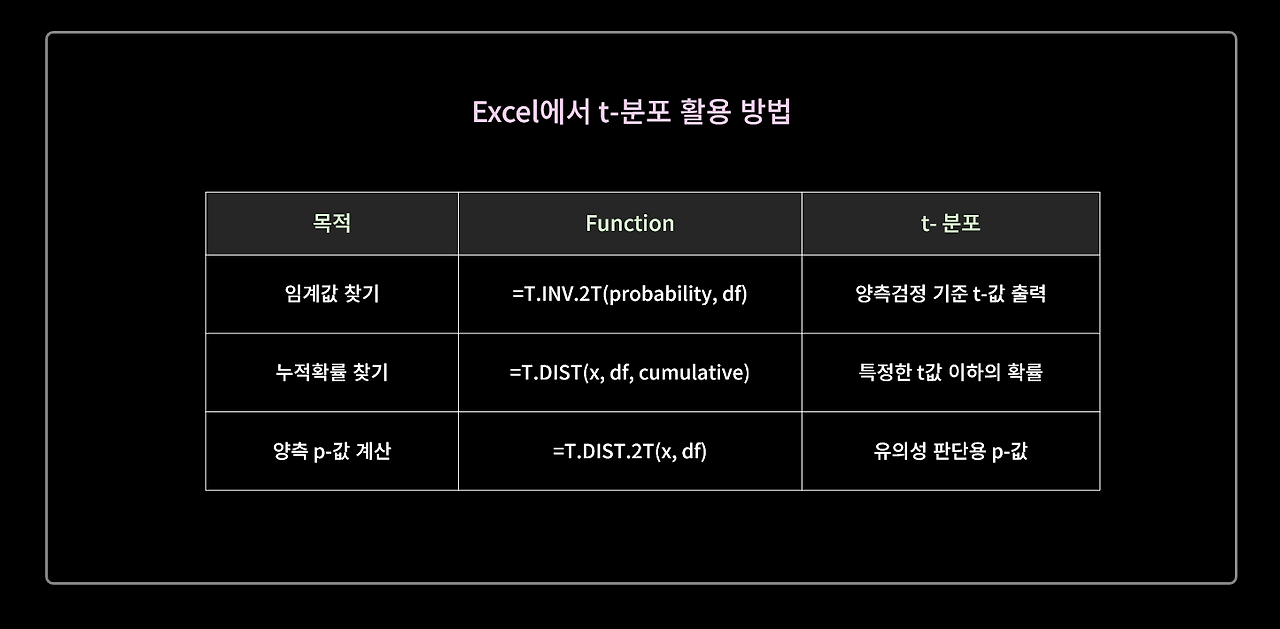 Excel에서 t-분포 활용 방법

| 목적 | Function | t- 분포 |
|---|---|---|
| 임계값 찾기 | =T.INV.2T(probability, df) | 양측검정 기준 t-값 출력 |
| 누적확률 찾기 | =T.DIST(x, df, cumulative) | 특정한 t값 이하의 확률 |
| 양측 p-값 계산 | =T.DIST.2T(x, df) | 유의성 판단용 p-값 |